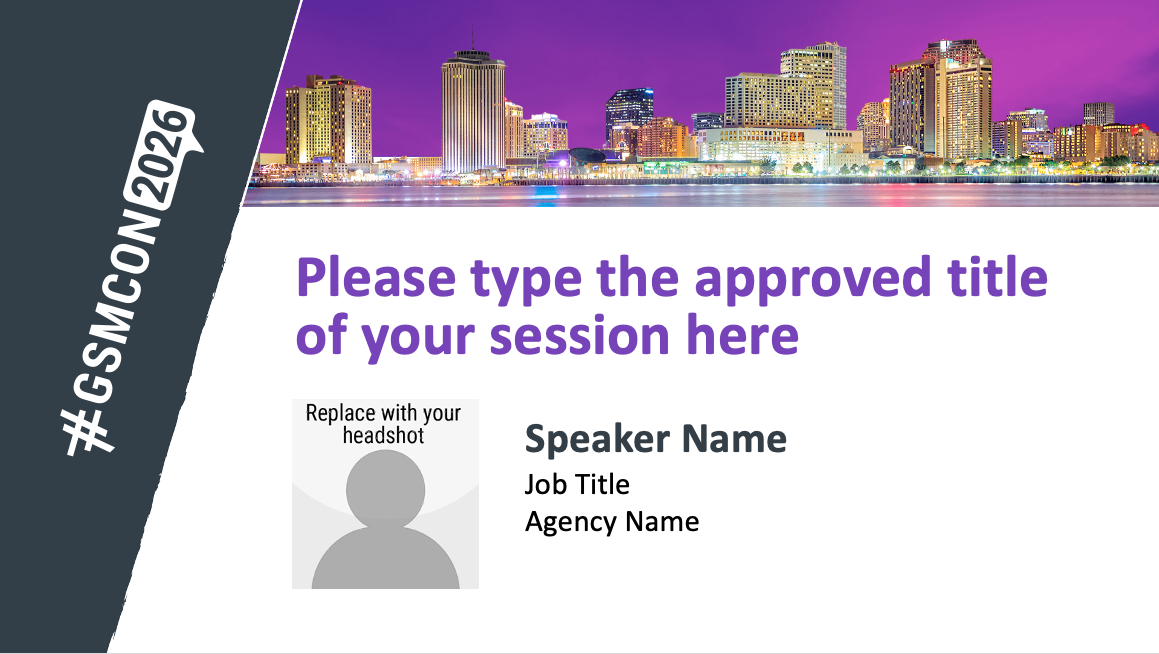 #GSMCON2026

Please type the approved title of your session here

Replace with your headshot

Speaker Name
Job Title
Agency Name